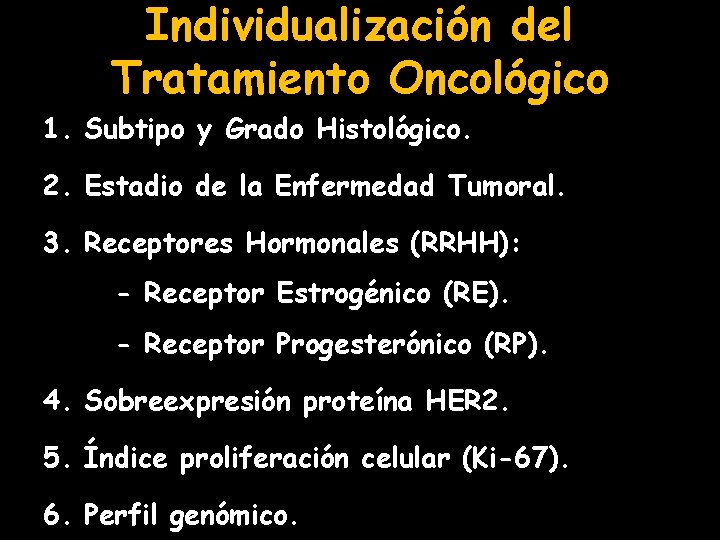 Individualización del Tratamiento Oncológico

1. Subtipo y Grado Histológico.

2. Estadio de la Enfermedad Tumoral.

3. Receptores Hormonales (RRHH):

- Receptor Estrogénico (RE).

- Receptor Progesterónico (RP).

4. Sobreexpresión proteína HER2.

5. Índice proliferación celular (Ki-67).

6. Perfil genómico.